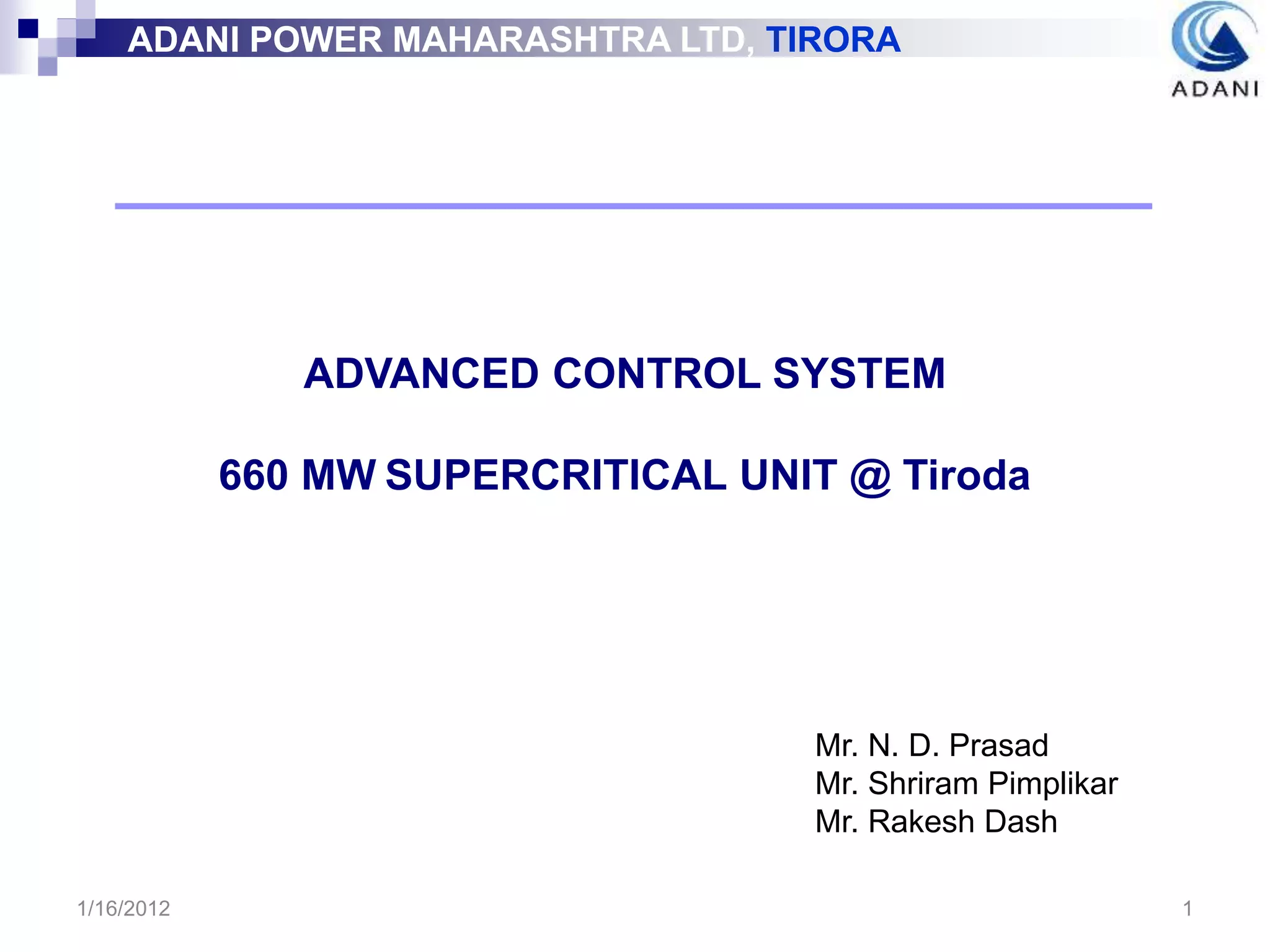 ADANI POWER MAHARASHTRA LTD, TIRORA

ADANI

ADVANCED CONTROL SYSTEM

660 MW SUPERCRITICAL UNIT @ Tiroda

Mr. N. D. Prasad
Mr. Shriram Pimplikar
Mr. Rakesh Dash

1/16/2012

1